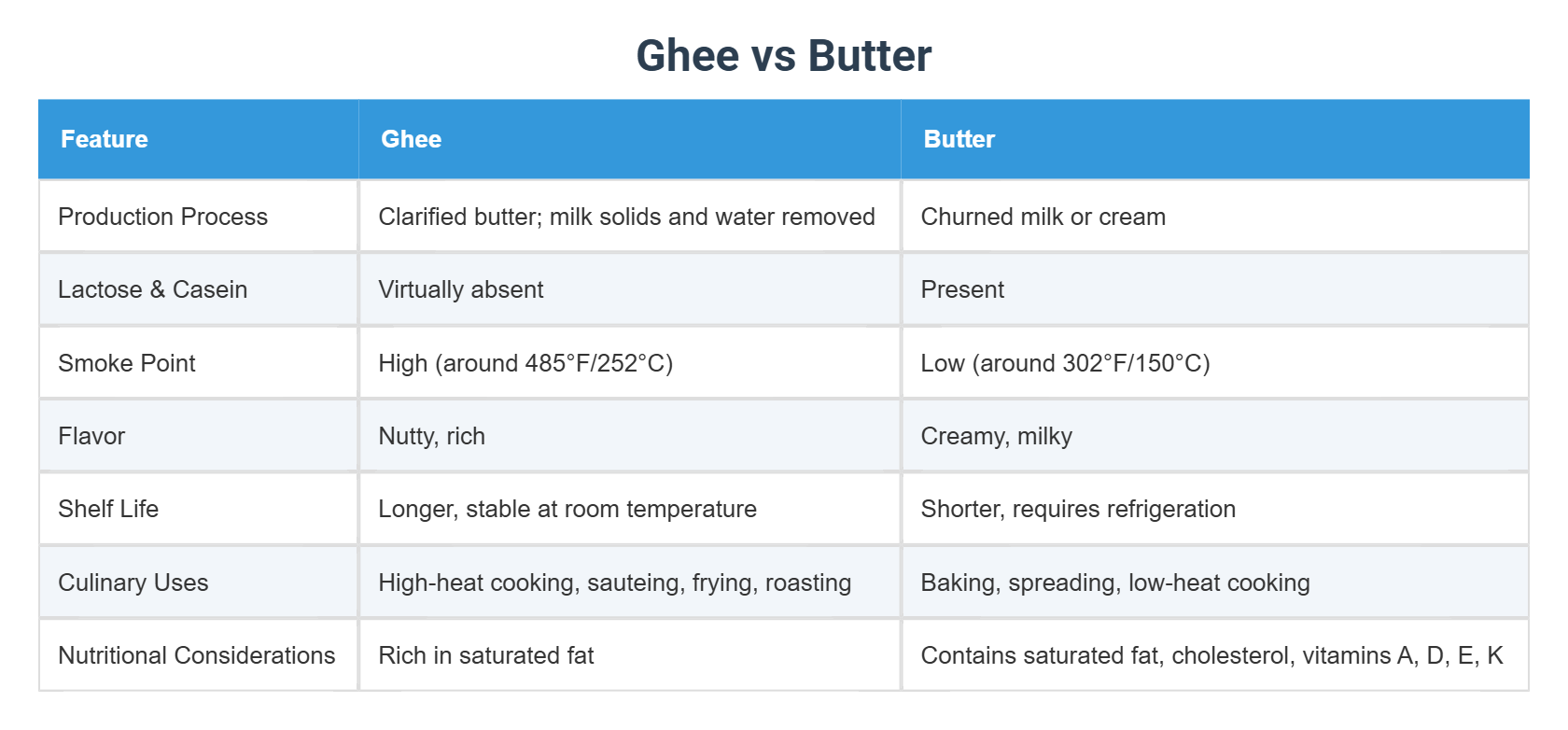 Ghee vs Butter

| Feature | Ghee | Butter |
|---|---|---|
| Production Process | Clarified butter; milk solids and water removed | Churned milk or cream |
| Lactose & Casein | Virtually absent | Present |
| Smoke Point | High (around 485°F/252°C) | Low (around 302°F/150°C) |
| Flavor | Nutty, rich | Creamy, milky |
| Shelf Life | Longer, stable at room temperature | Shorter, requires refrigeration |
| Culinary Uses | High-heat cooking, sauteing, frying, roasting | Baking, spreading, low-heat cooking |
| Nutritional Considerations | Rich in saturated fat | Contains saturated fat, cholesterol, vitamins A, D, E, K |